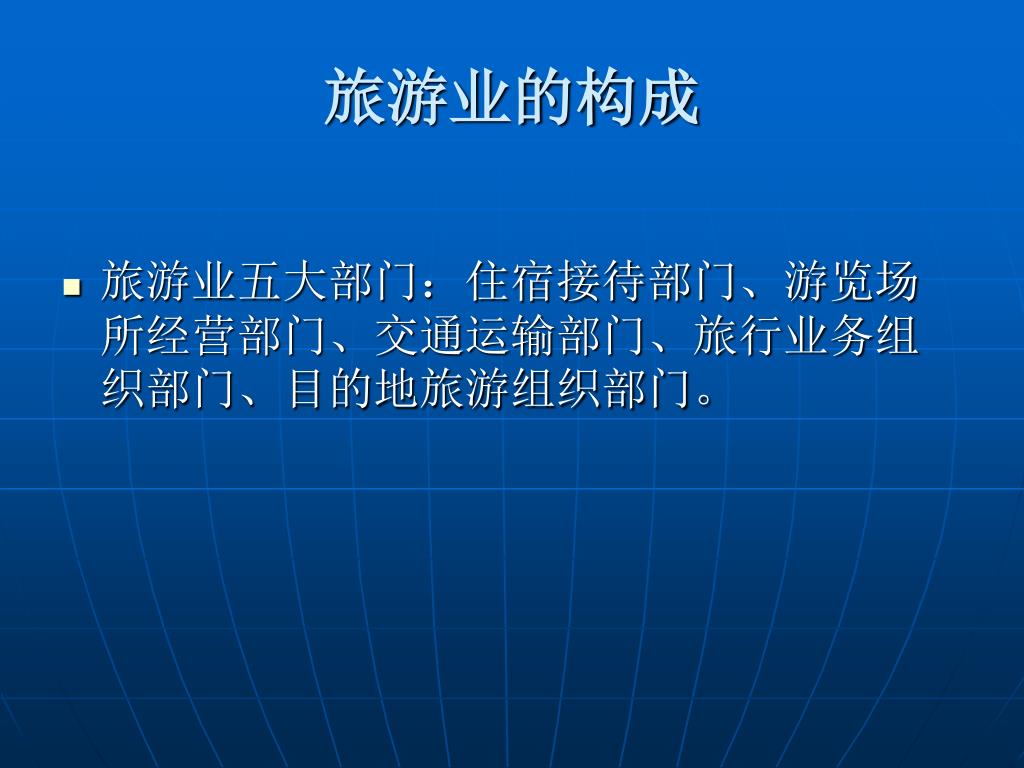 旅游业的构成

旅游业五大部门：住宿接待部门、游览场所经营部门、交通运输部门、旅行业务组织部门、目的地旅游组织部门。